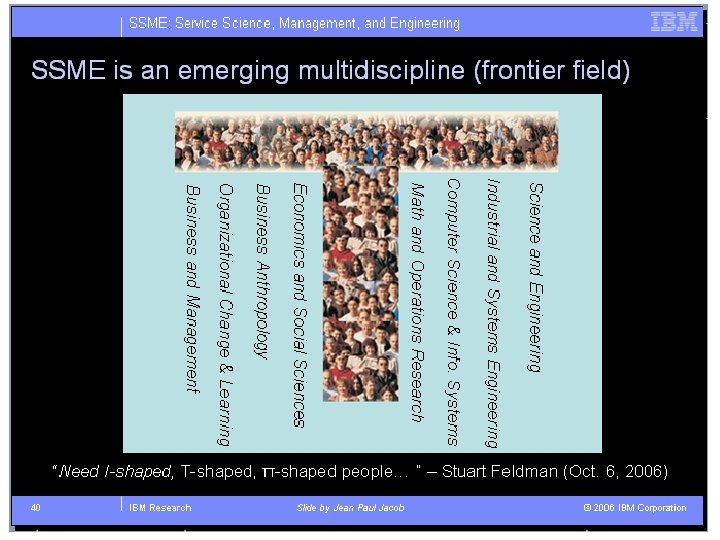 SSME: Service Science, Management, and Engineering

IBM

SSME is an emerging multidiscipline (frontier field)

Business and Management

Organizational Change & Learning

Business Anthropology

Economics and Social Sciences

Math and Operations Research

Computer Science & Info. Systems

Industrial and Systems Engineering

Science and Engineering

"Need I-shaped, T-shaped, π-shaped people… " – Stuart Feldman (Oct. 6, 2006)

40

IBM Research

Slide by Jean Paul Jacob

© 2006 IBM Corporation